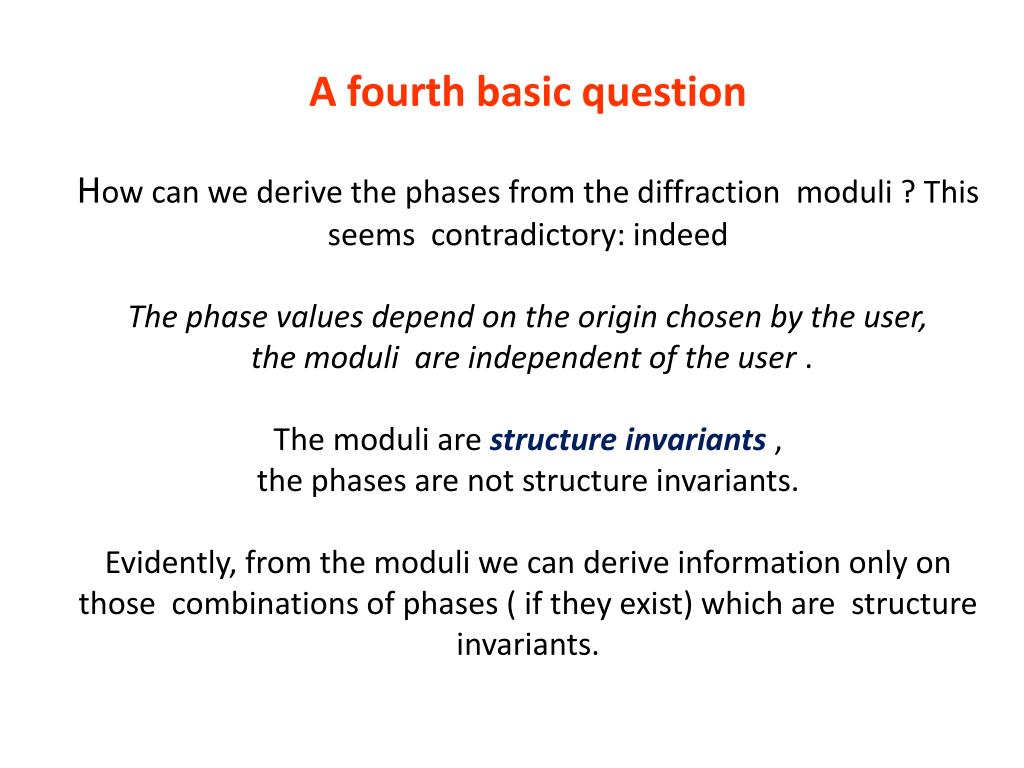 A fourth basic question

How can we derive the phases from the diffraction moduli ? This seems contradictory: indeed

The phase values depend on the origin chosen by the user, the moduli are independent of the user .

The moduli are structure invariants , the phases are not structure invariants.

Evidently, from the moduli we can derive information only on those combinations of phases ( if they exist) which are structure invariants.